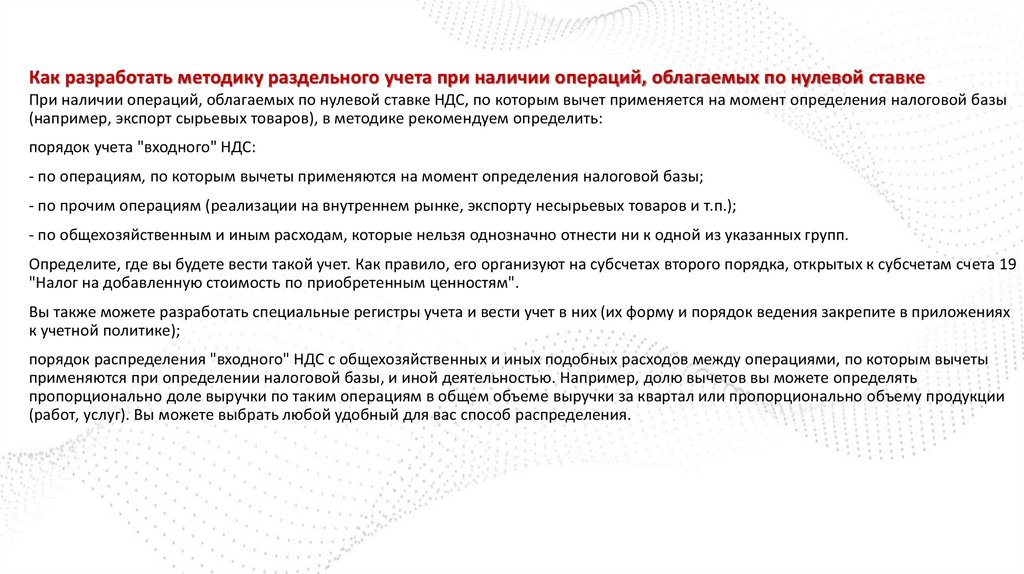 Как разработать методику раздельного учета при наличии операций, облагаемых по нулевой ставке

При наличии операций, облагаемых по нулевой ставке НДС, по которым вычет применяется на момент определения налоговой базы (например, экспорт сырьевых товаров), в методике рекомендуем определить:

порядок учета "входного" НДС:

- по операциям, по которым вычеты применяются на момент определения налоговой базы;

- по прочим операциям (реализации на внутреннем рынке, экспорту несырьевых товаров и т.п.);

- по общехозяйственным и иным расходам, которые нельзя однозначно отнести ни к одной из указанных групп.

Определите, где вы будете вести такой учет. Как правило, его организуют на субсчетах второго порядка, открытых к субсчетам счета 19 "Налог на добавленную стоимость по приобретенным ценностям".

Вы также можете разработать специальные регистры учета и вести учет в них (их форму и порядок ведения закрепите в приложениях к учетной политике);

порядок распределения "входного" НДС с общехозяйственных и иных подобных расходов между операциями, по которым вычеты применяются при определении налоговой базы, и иной деятельностью. Например, долю вычетов вы можете определять пропорционально доле выручки по таким операциям в общем объеме выручки за квартал или пропорционально объему продукции (работ, услуг). Вы можете выбрать любой удобный для вас способ распределения.